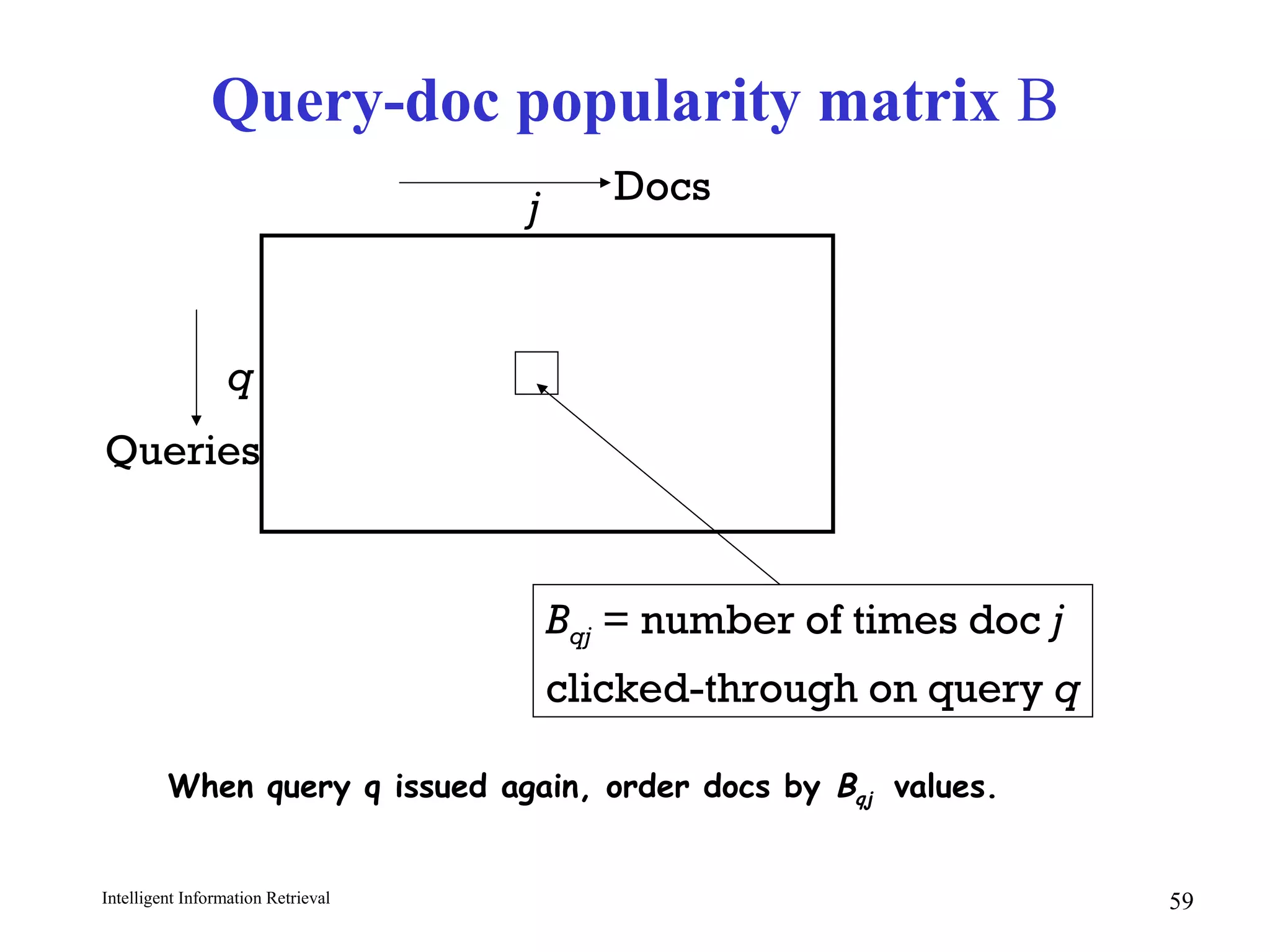 Query-doc popularity matrix B

Docs

$j$

$q$

Queries

$B_{qj}$ = number of times doc $j$ clicked-through on query $q$

When query q issued again, order docs by $B_{qj}$ values.

Intelligent Information Retrieval

59